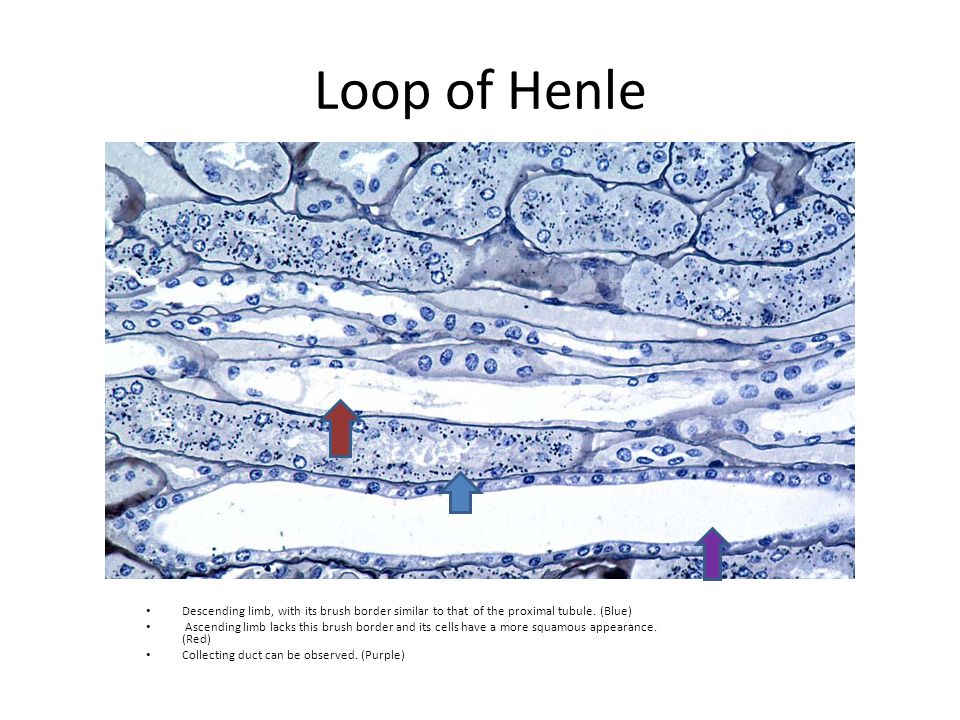 Loop of Henle

• Descending limb, with its brush border similar to that of the proximal tubule. (Blue)
• Ascending limb lacks this brush border and its cells have a more squamous appearance. (Red)
• Collecting duct can be observed. (Purple)